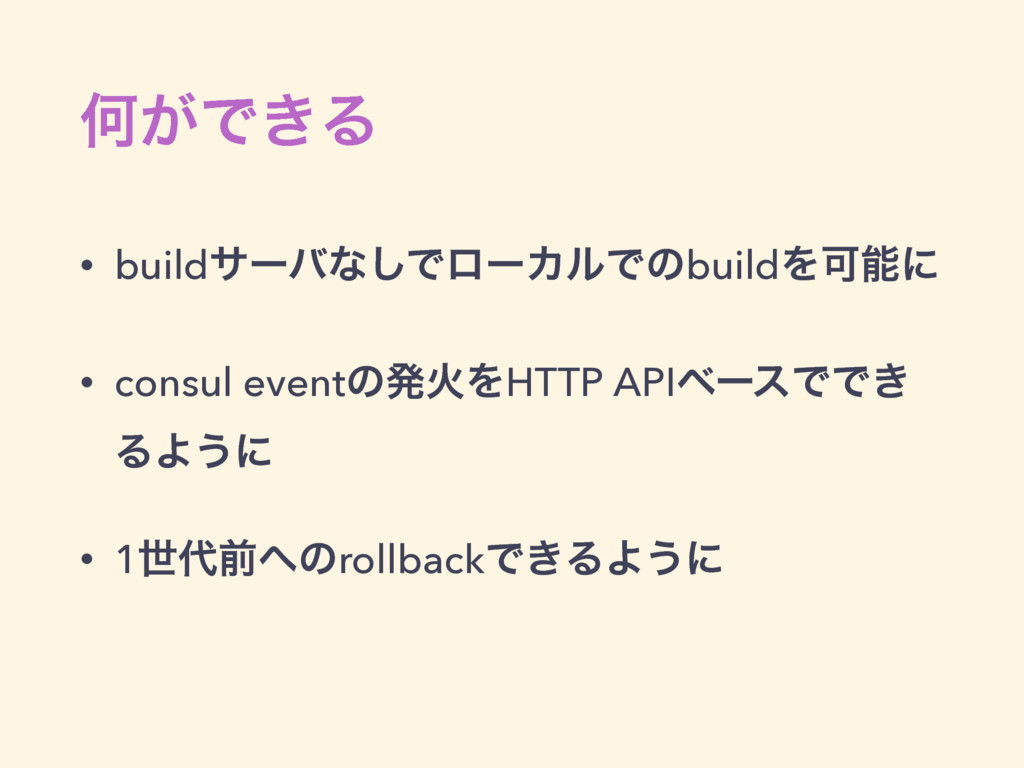 何ができる

• buildサーバなしでローカルでのbuildを可能に

• consul eventの発火をHTTP APIベースでできるように

• 1世代前へのrollbackできるように